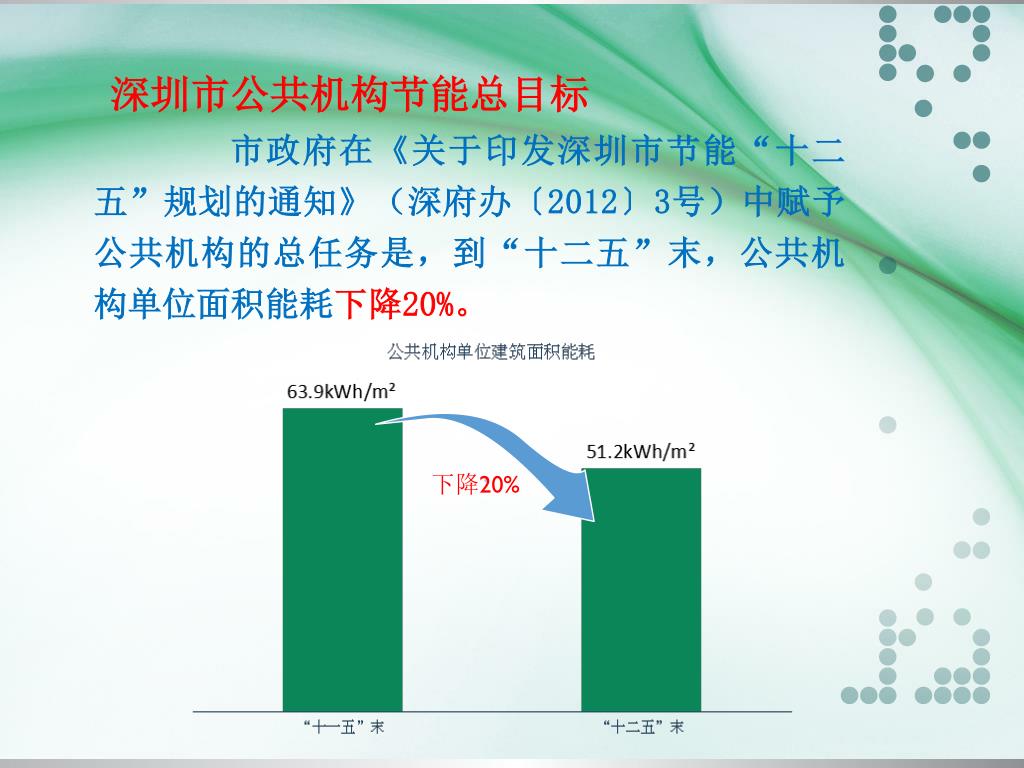 深圳市公共机构节能总目标

市政府在《关于印发深圳市节能“十二五”规划的通知》（深府办〔2012〕3号）中赋予公共机构的总任务是，到“十二五”末，公共机构单位面积能耗下降20%。

公共机构单位建筑面积能耗

63.9kWh/m²

51.2kWh/m²

下降20%

“十一五”末

“十二五”末